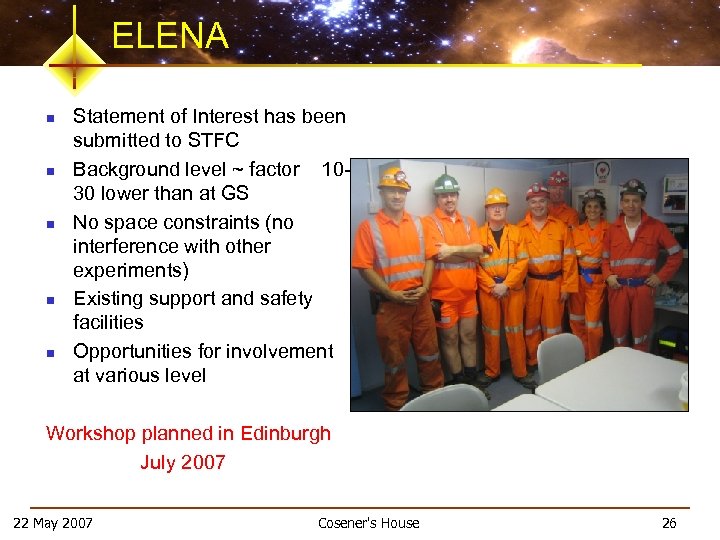 ELENA

- Statement of Interest has been submitted to STFC
- Background level ~ factor 10-30 lower than at GS
- No space constraints (no interference with other experiments)
- Existing support and safety facilities
- Opportunities for involvement at various level

Workshop planned in Edinburgh July 2007

22 May 2007 Cosener's House 26